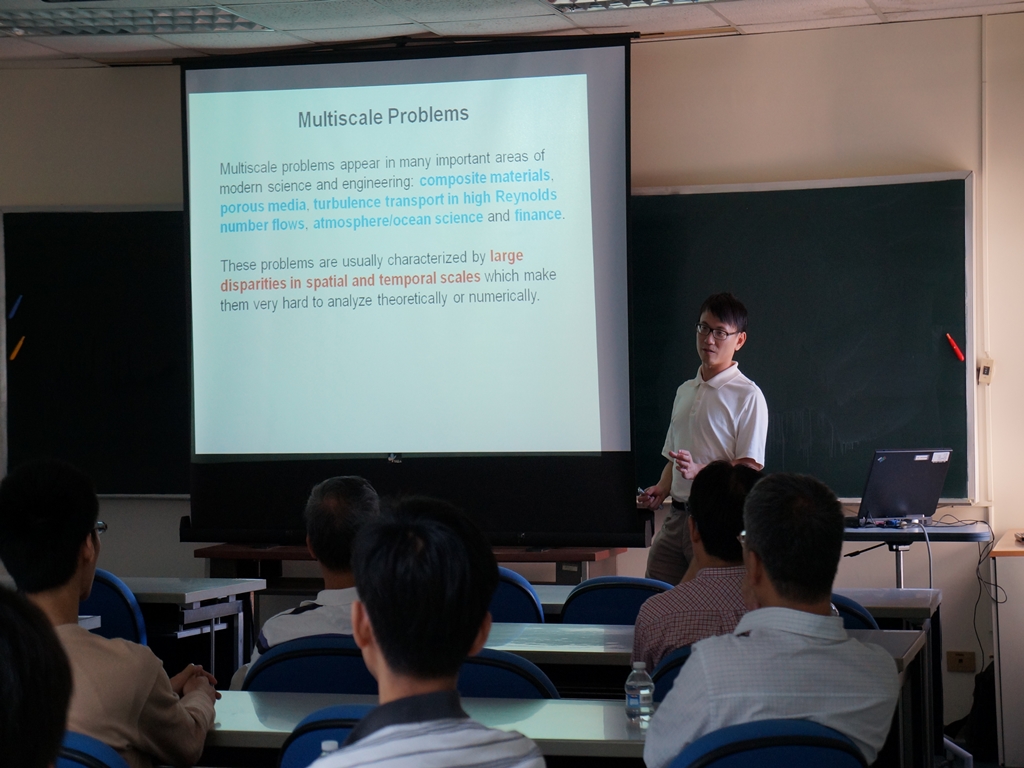 Multiscale Problems

Multiscale problems appear in many important areas of modern science and engineering: composite materials, porous media, turbulence transport in high Reynolds number flows, atmosphere/ocean science and finance.

These problems are usually characterized by large disparities in spatial and temporal scales which make them very hard to analyze theoretically or numerically.